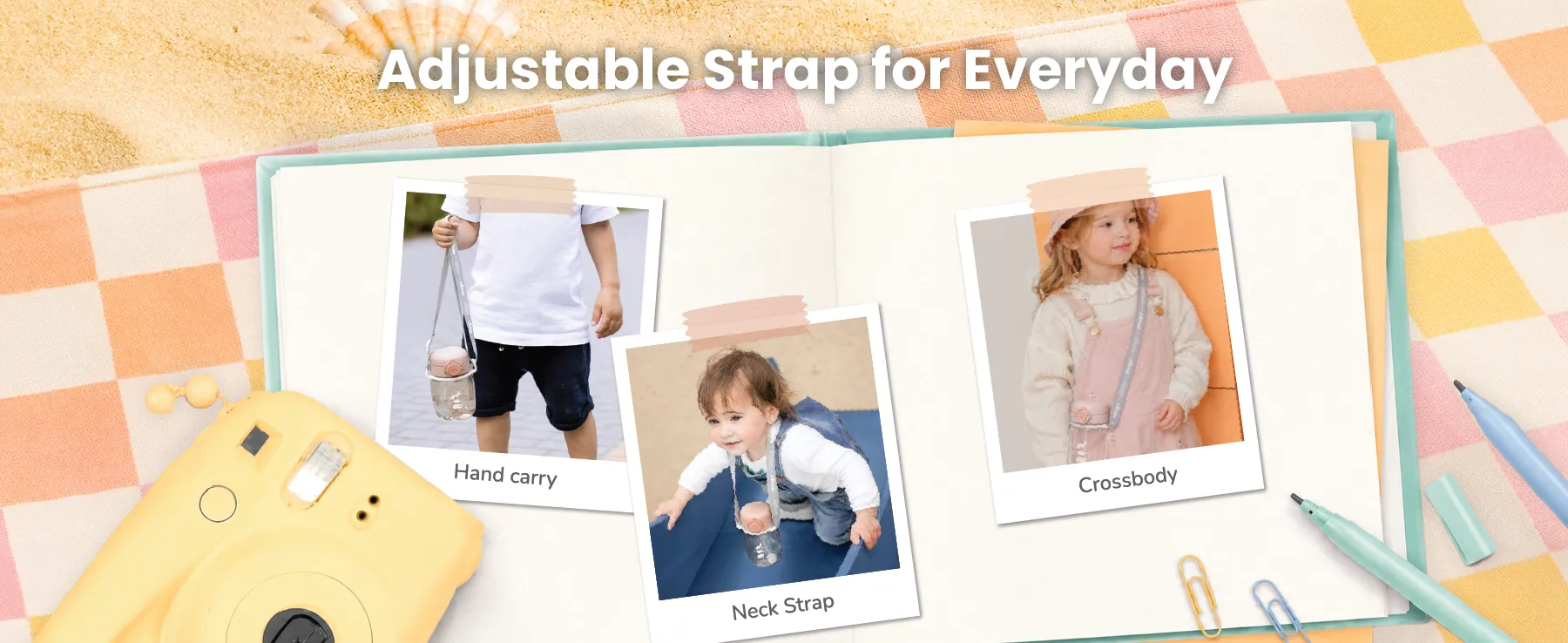 Adjustable Strap for Everyday

Hand carry

Neck Strap

Crossbody